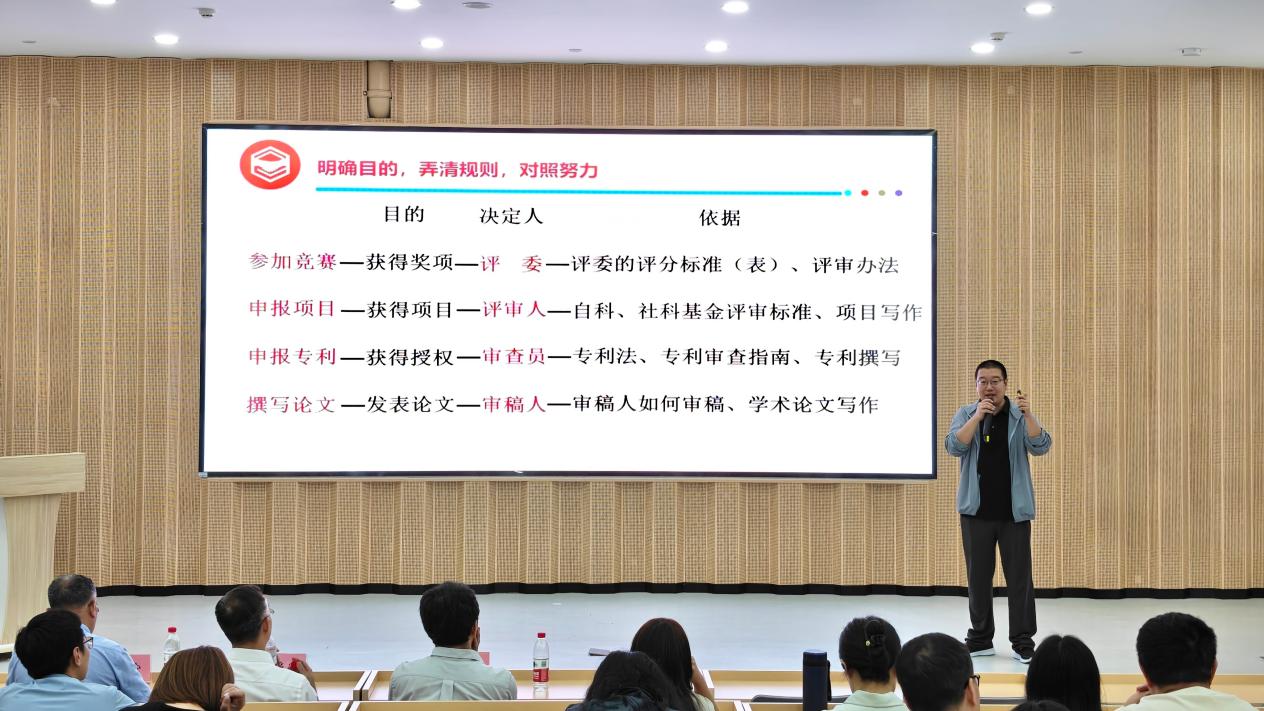 明确目的，弄清规则，对照努力

目的　决定人　依据

参加竞赛—获得奖项—评　委—评委的评分标准（表）、评审办法

申报项目—获得项目—评审人—自科、社科基金评审标准、项目写作

申报专利—获得授权—审查员—专利法、专利审查指南、专利撰写

撰写论文—发表论文—审稿人—审稿人如何审稿、学术论文写作